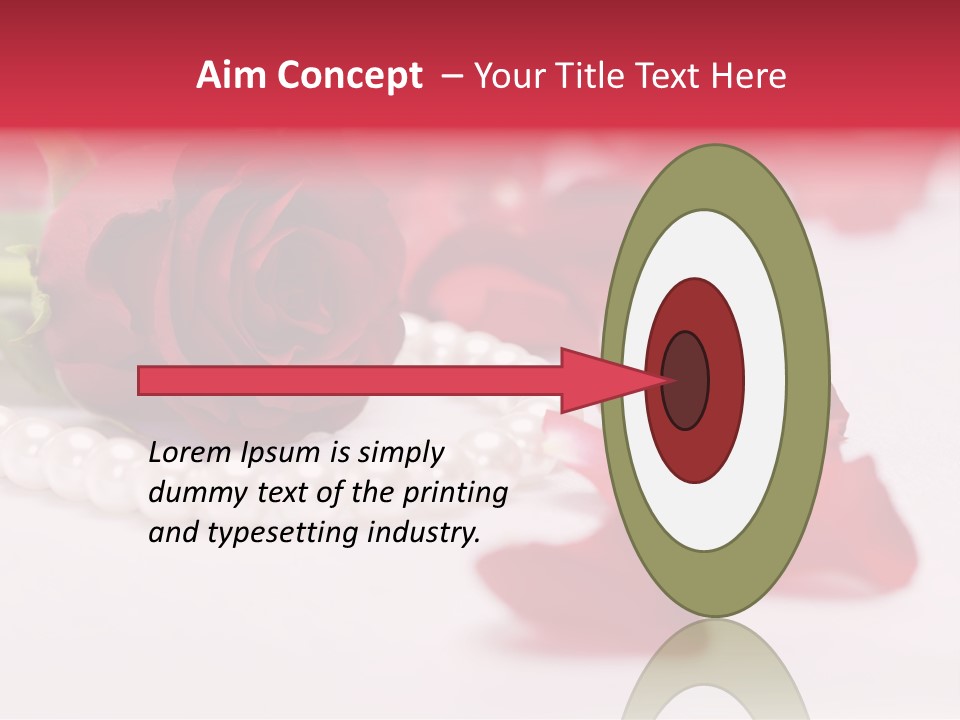 Aim Concept – Your Title Text Here

Lorem Ipsum is simply dummy text of the printing and typesetting industry.